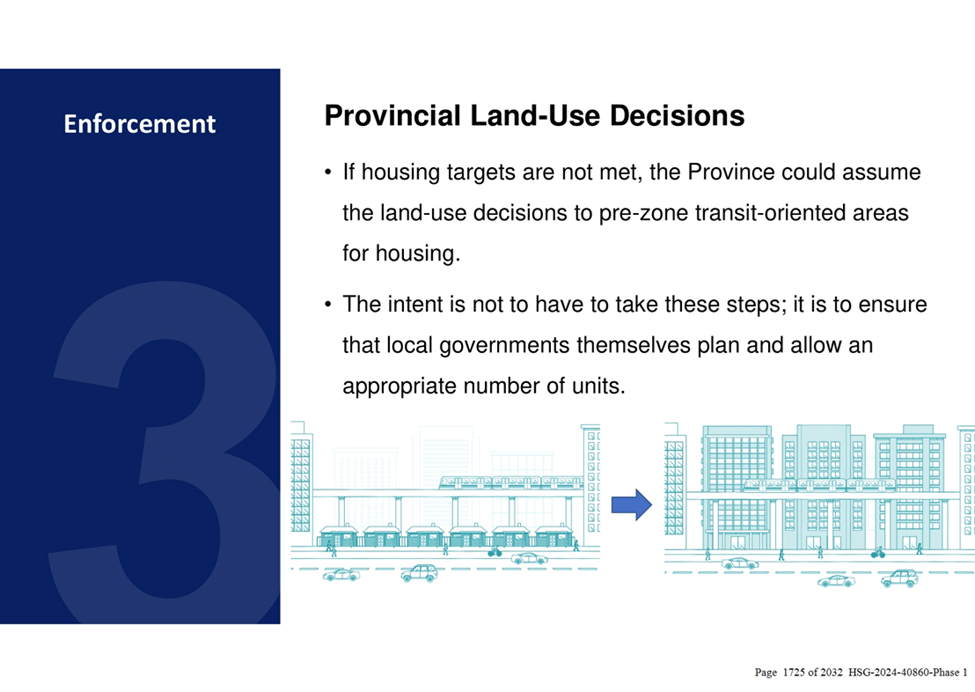 Enforcement

3

Provincial Land-Use Decisions

• If housing targets are not met, the Province could assume the land-use decisions to pre-zone transit-oriented areas for housing.

• The intent is not to have to take these steps; it is to ensure that local governments themselves plan and allow an appropriate number of units.

Page 1725 of 2032 HSG-2024-40860-Phase 1